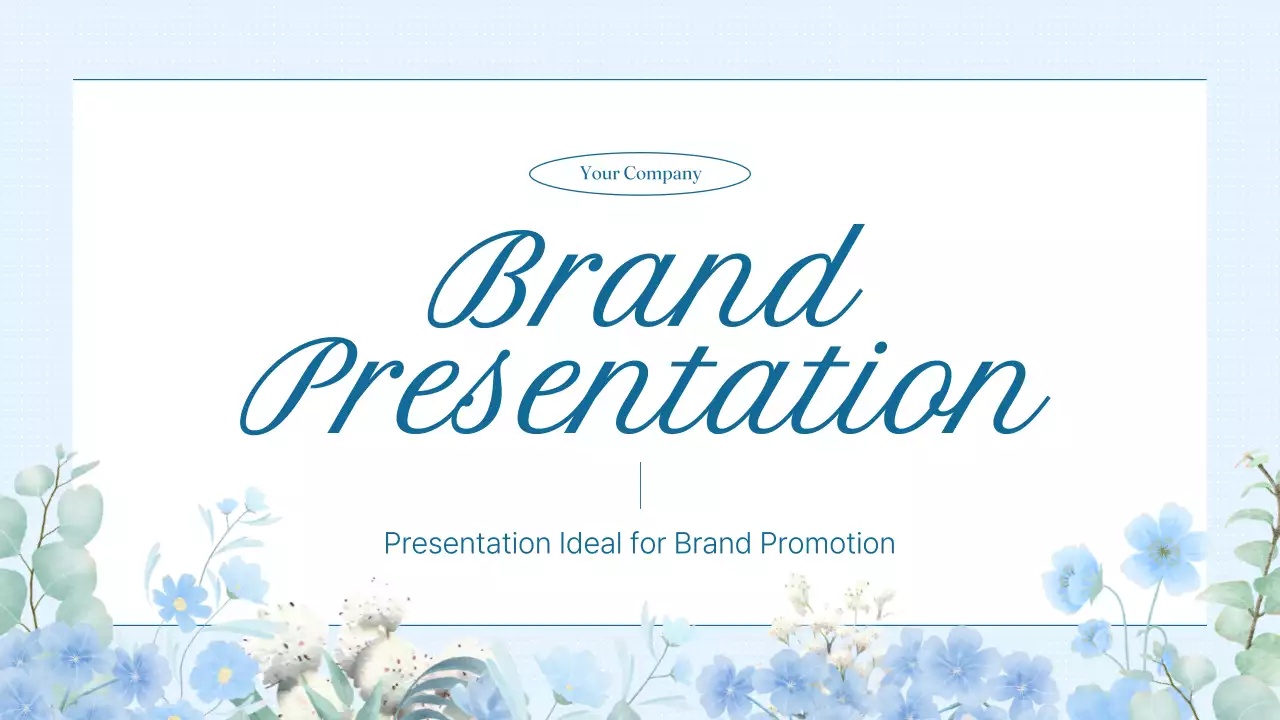 Your Company

Brand Presentation

Presentation Ideal for Brand Promotion